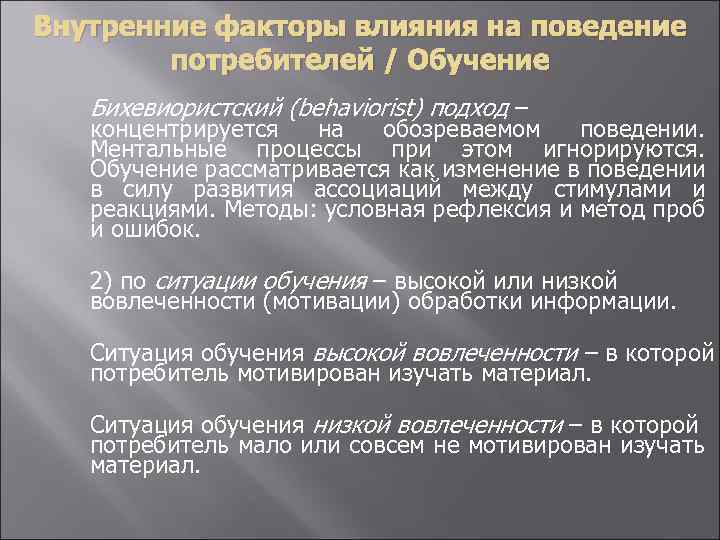 Внутренние факторы влияния на поведение потребителей / Обучение

Бихевиористский (behaviorist) подход – концентрируется на обозреваемом поведении. Ментальные процессы при этом игнорируются. Обучение рассматривается как изменение в поведении в силу развития ассоциаций между стимулами и реакциями. Методы: условная рефлексия и метод проб и ошибок.

2) по ситуации обучения – высокой или низкой вовлеченности (мотивации) обработки информации.

Ситуация обучения высокой вовлеченности – в которой потребитель мотивирован изучать материал.

Ситуация обучения низкой вовлеченности – в которой потребитель мало или совсем не мотивирован изучать материал.